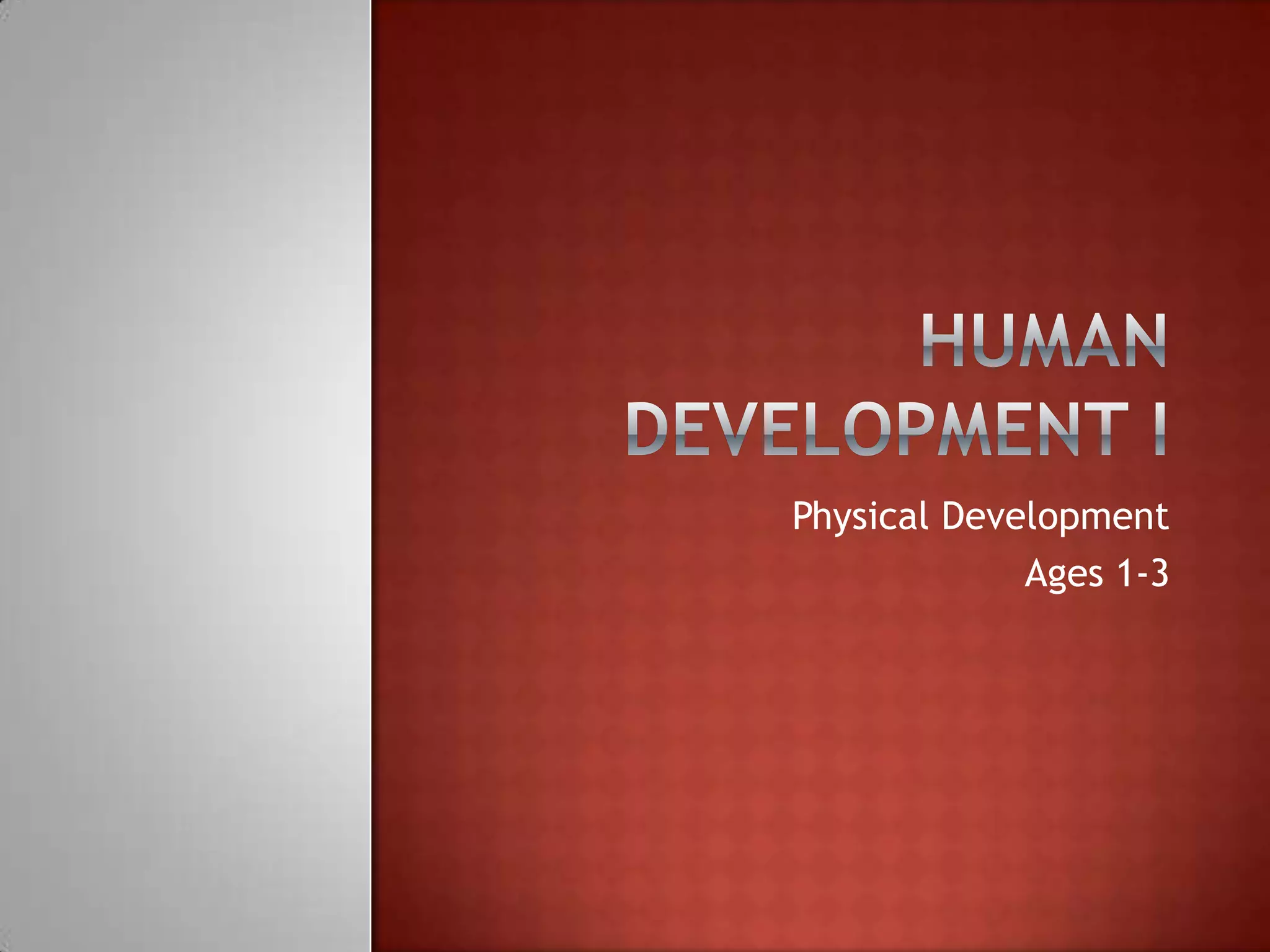 HUMAN DEVELOPMENT I

Physical Development

Ages 1-3